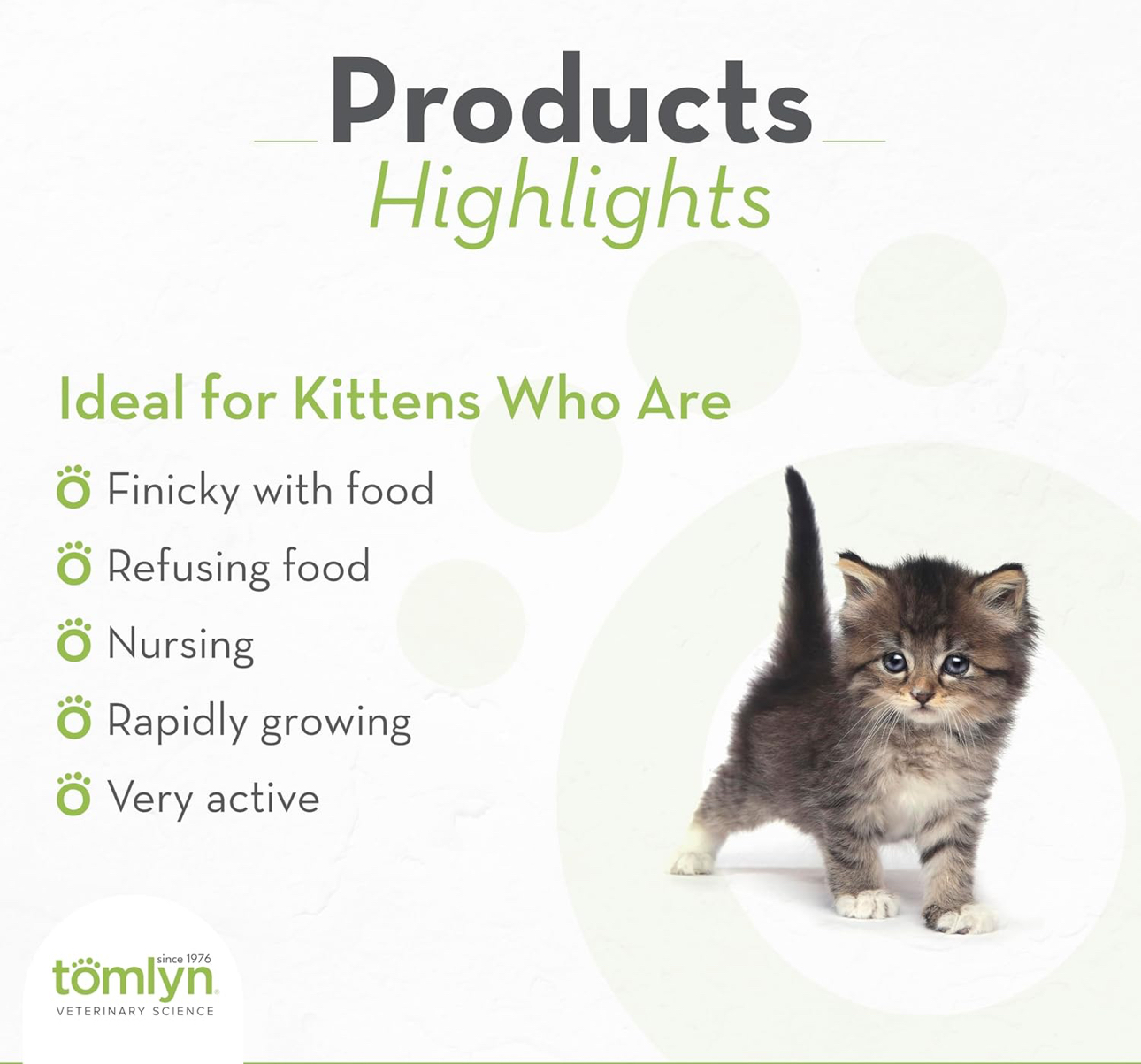 Products
Highlights

Ideal for Kittens Who Are

Finicky with food

Refusing food

Nursing

Rapidly growing

Very active

since 1976
tomlyn
VETERINARY SCIENCE